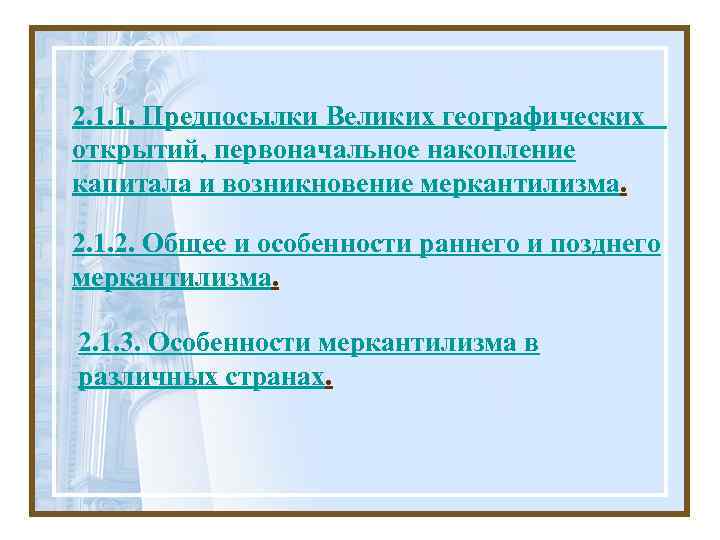 2.1.1. Предпосылки Великих географических открытий, первоначальное накопление капитала и возникновение меркантилизма.

2.1.2. Общее и особенности раннего и позднего меркантилизма.

2.1.3. Особенности меркантилизма в различных странах.